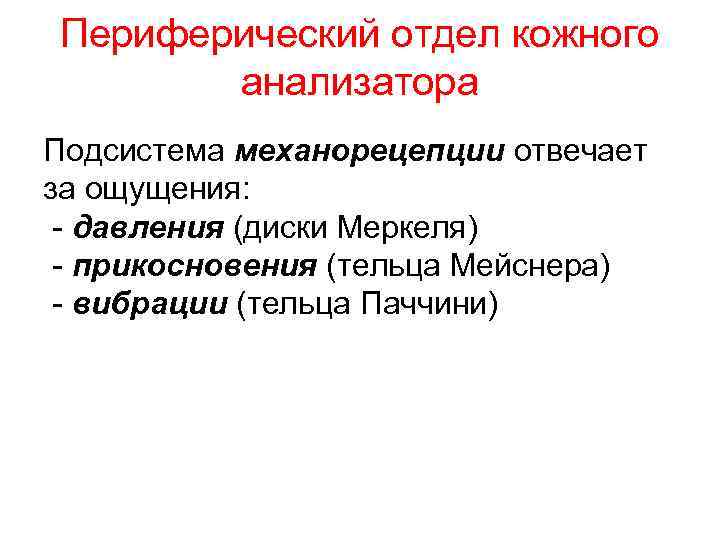 Периферический отдел кожного анализатора

Подсистема механорецепции отвечает за ощущения:
- давления (диски Меркеля)
- прикосновения (тельца Мейснера)
- вибрации (тельца Паччини)